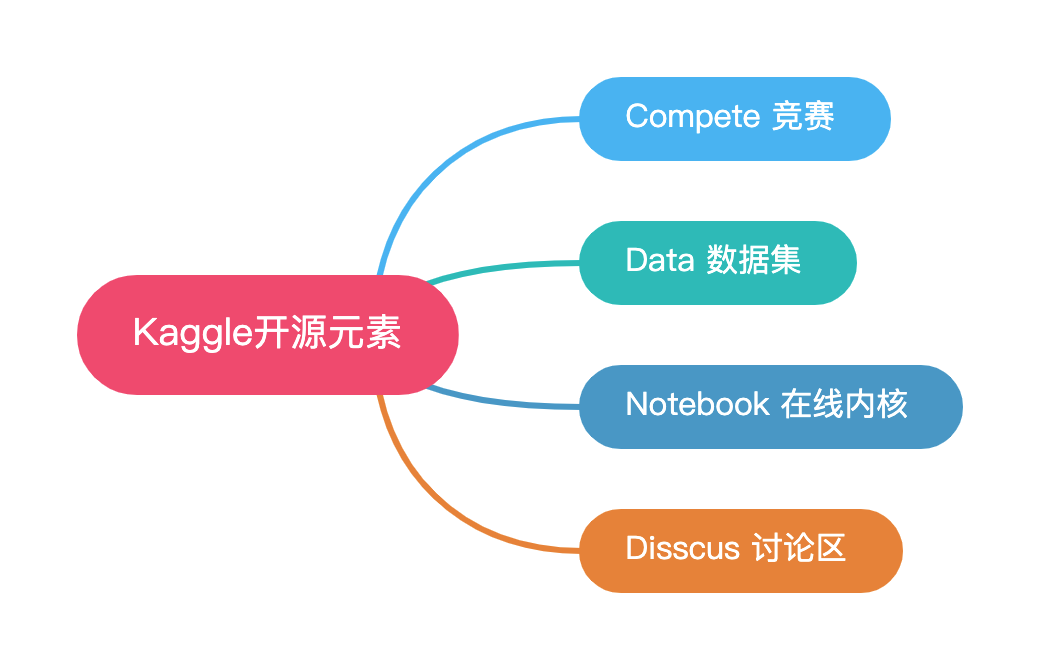 Kaggle开源元素

Compete 竞赛

Data 数据集

Notebook 在线内核

Disscus 讨论区